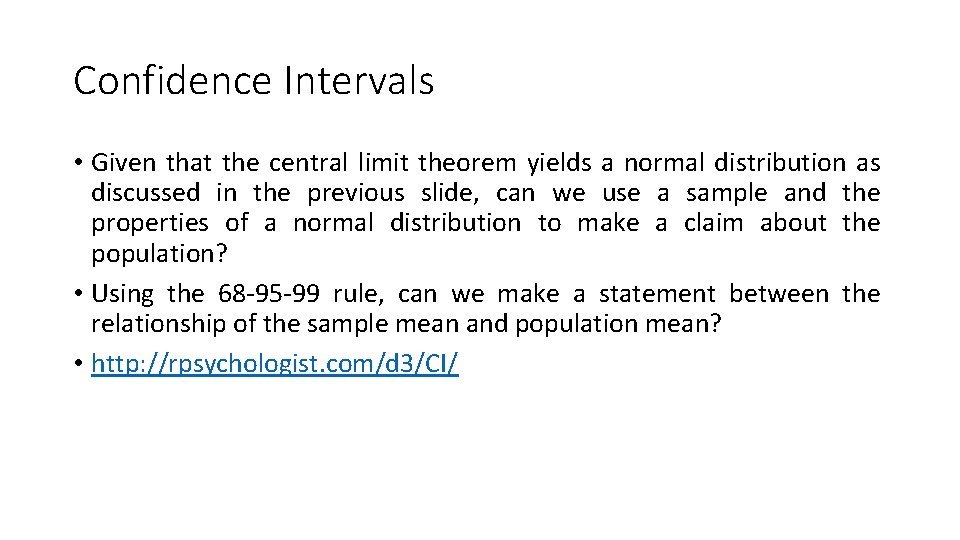 Confidence Intervals

• Given that the central limit theorem yields a normal distribution as discussed in the previous slide, can we use a sample and the properties of a normal distribution to make a claim about the population?

• Using the 68-95-99 rule, can we make a statement between the relationship of the sample mean and population mean?

• http://rpsychologist.com/d3/CI/